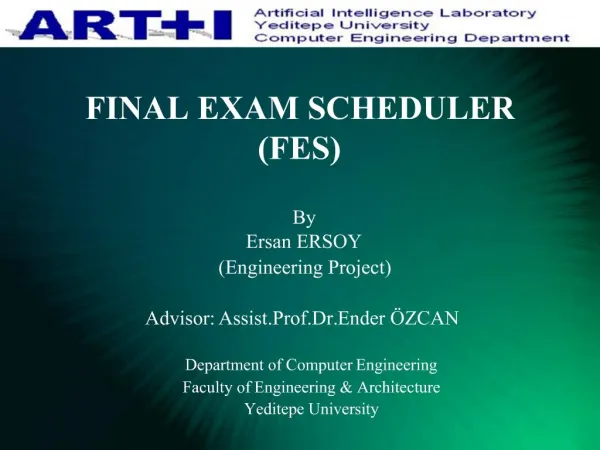 ART+I
Artificial Intelligence Laboratory
Yeditepe University
Computer Engineering Department

FINAL EXAM SCHEDULER (FES)

By
Ersan ERSOY
(Engineering Project)

Advisor: Assist.Prof.Dr.Ender ÖZCAN

Department of Computer Engineering
Faculty of Engineering & Architecture
Yeditepe University